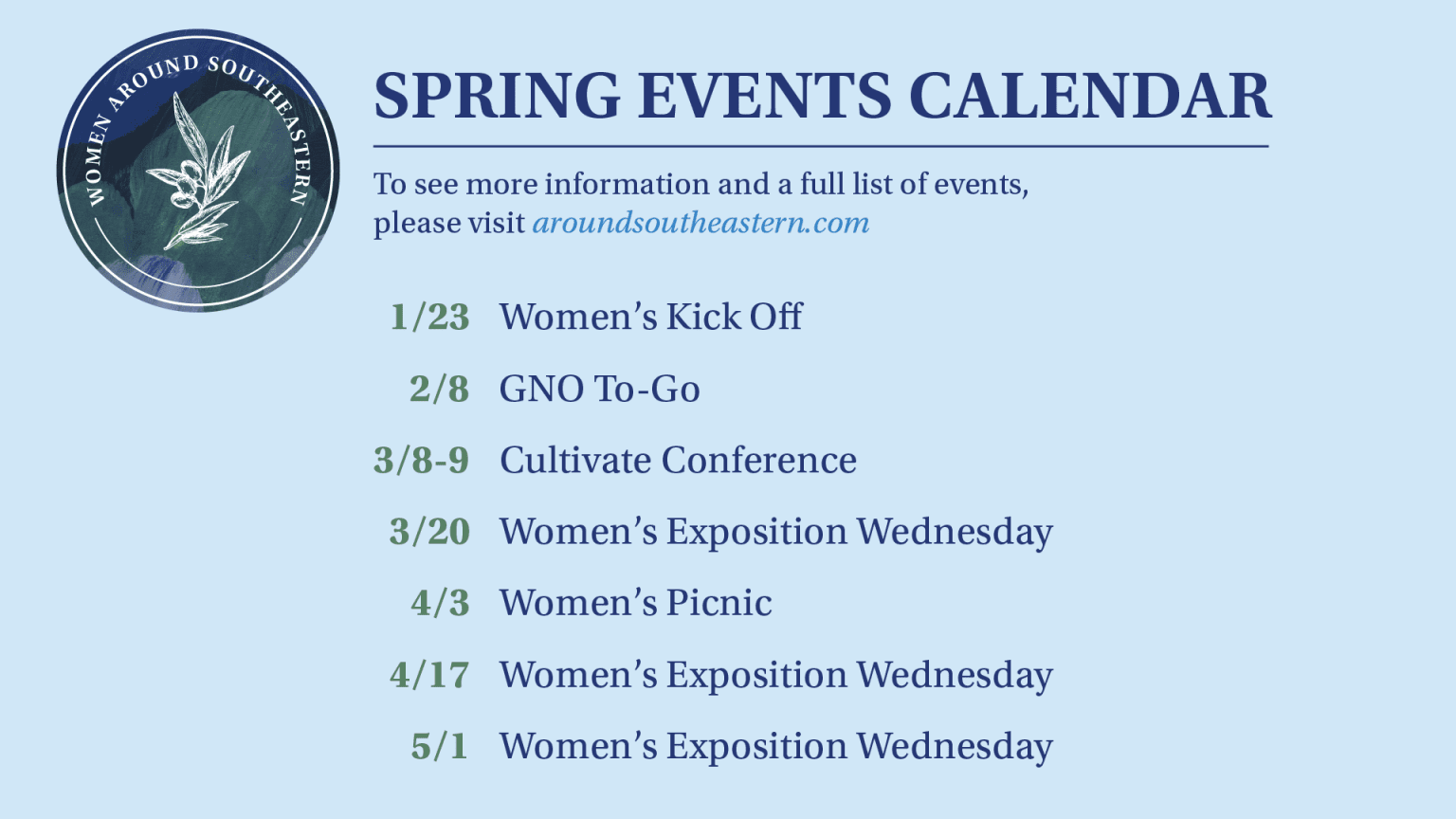 WOMEN AROUND SOUTHEASTERN

SPRING EVENTS CALENDAR

To see more information and a full list of events, please visit aroundsoutheastern.com

1/23 Women's Kick Off

2/8 GNO To-Go

3/8-9 Cultivate Conference

3/20 Women's Exposition Wednesday

4/3 Women's Picnic

4/17 Women's Exposition Wednesday

5/1 Women's Exposition Wednesday